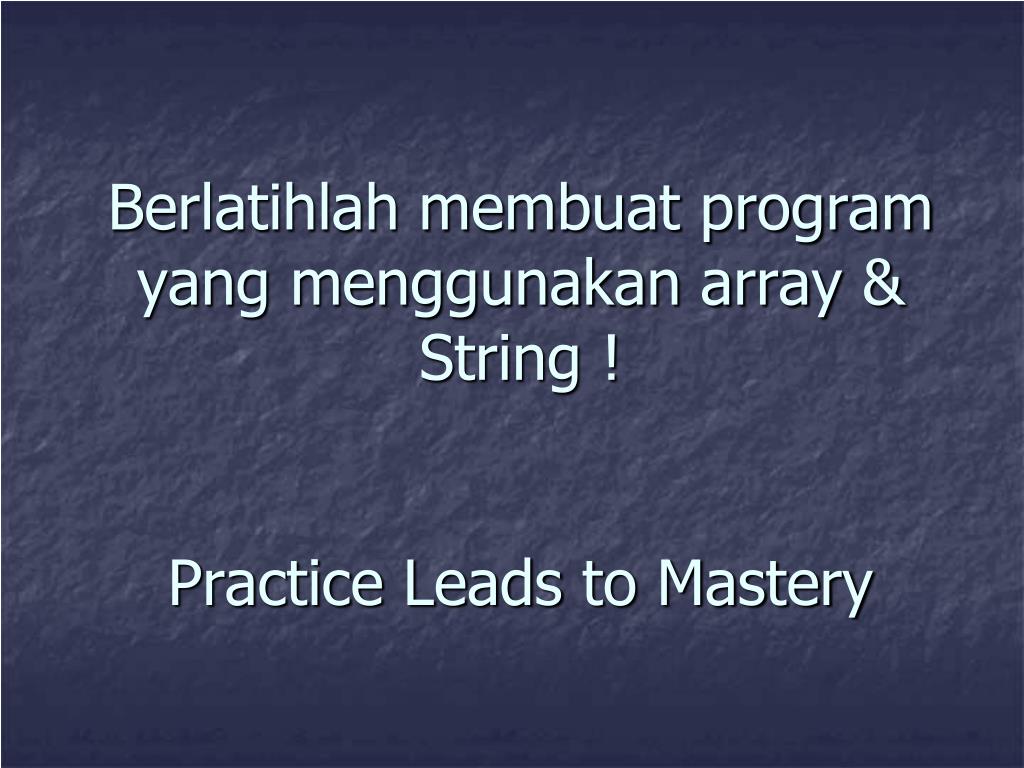 Berlatihlah membuat program yang menggunakan array & String !

Practice Leads to Mastery